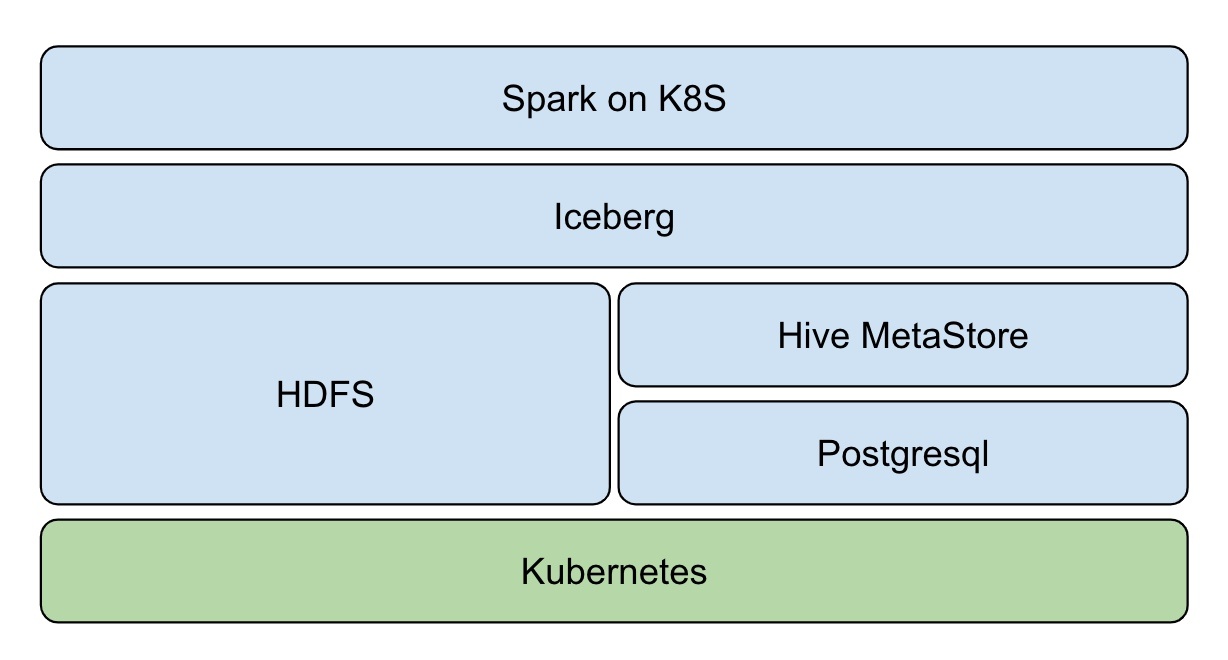 Spark on K8S

Iceberg

HDFS

Hive MetaStore

Postgresql

Kubernetes